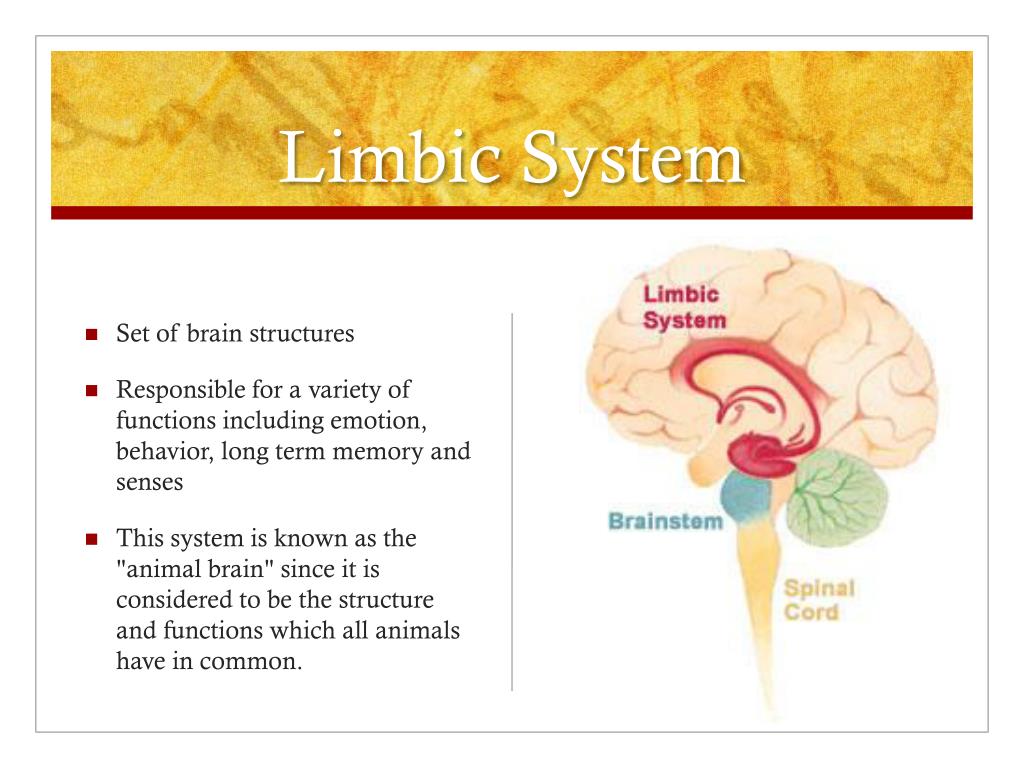 Limbic System

- Set of brain structures
- Responsible for a variety of functions including emotion, behavior, long term memory and senses
- This system is known as the "animal brain" since it is considered to be the structure and functions which all animals have in common.

Limbic System

Brainstem

Spinal Cord